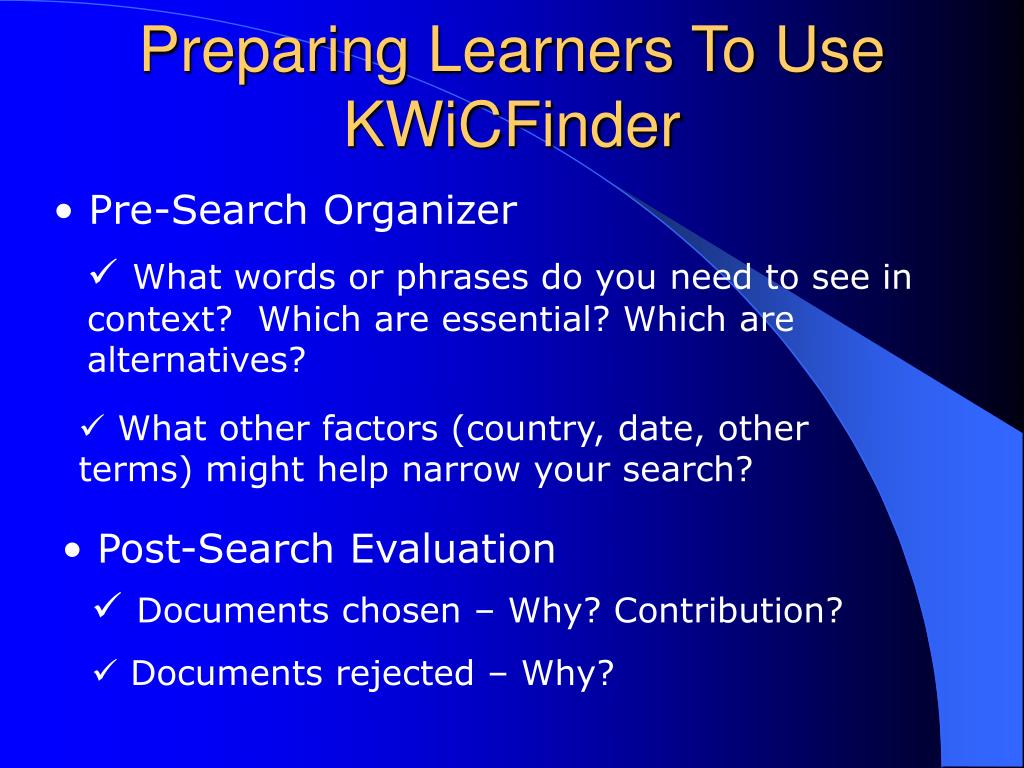 Preparing Learners To Use KWiCFinder

• Pre-Search Organizer

✓ What words or phrases do you need to see in context? Which are essential? Which are alternatives?

✓ What other factors (country, date, other terms) might help narrow your search?

• Post-Search Evaluation

✓ Documents chosen – Why? Contribution?

✓ Documents rejected – Why?